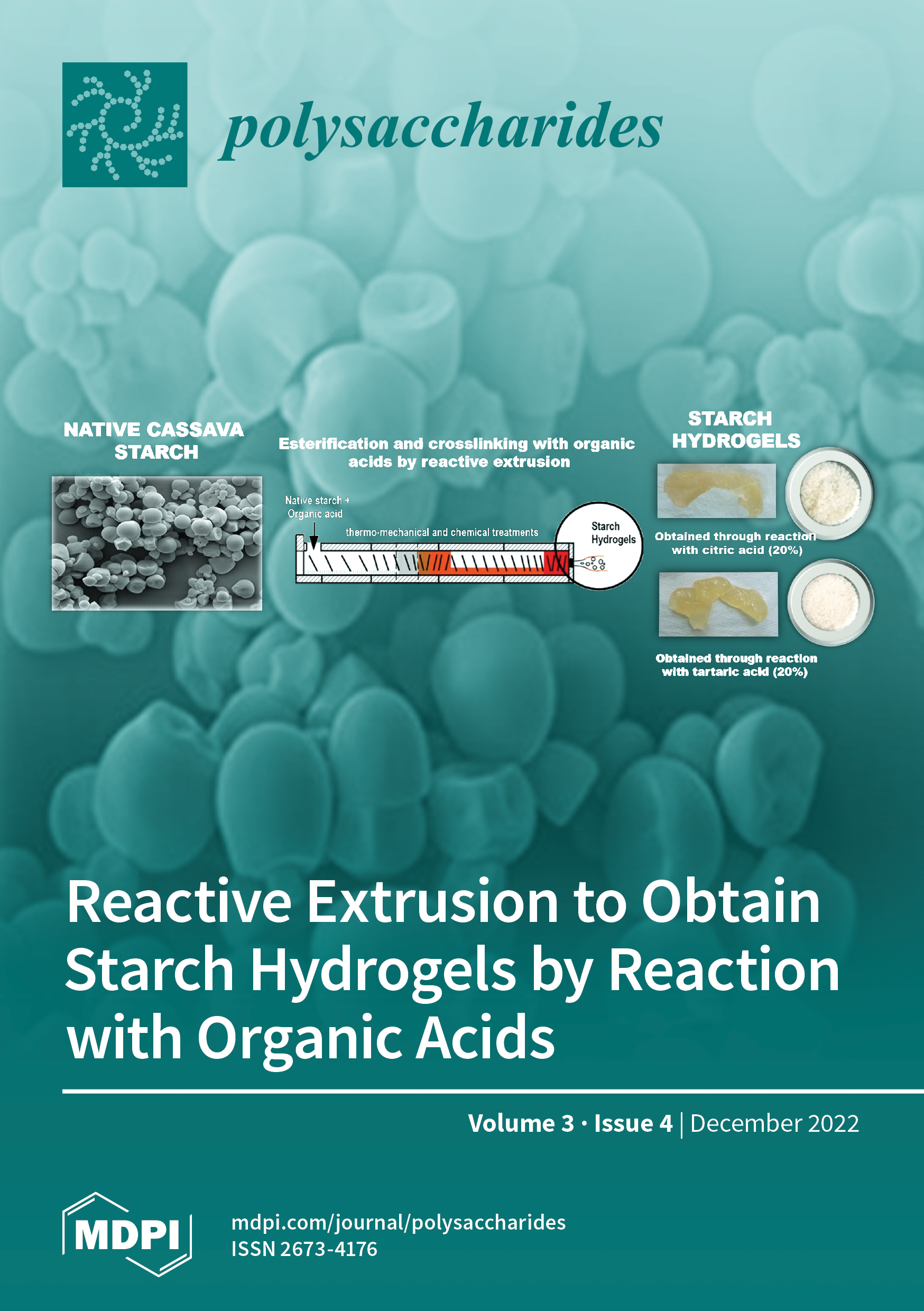 polysaccharides

NATIVE CASSAVA STARCH

Esterification and crosslinking with organic acids by reactive extrusion

Native starch + Organic acid

thermo-mechanical and chemical treatments

Starch Hydrogels

STARCH HYDROGELS

Obtained through reaction with citric acid (20%)

Obtained through reaction with tartaric acid (20%)

Reactive Extrusion to Obtain Starch Hydrogels by Reaction with Organic Acids

Volume 3 · Issue 4 | December 2022

MDPI

mdpi.com/journal/polysaccharides
ISSN 2673-4176